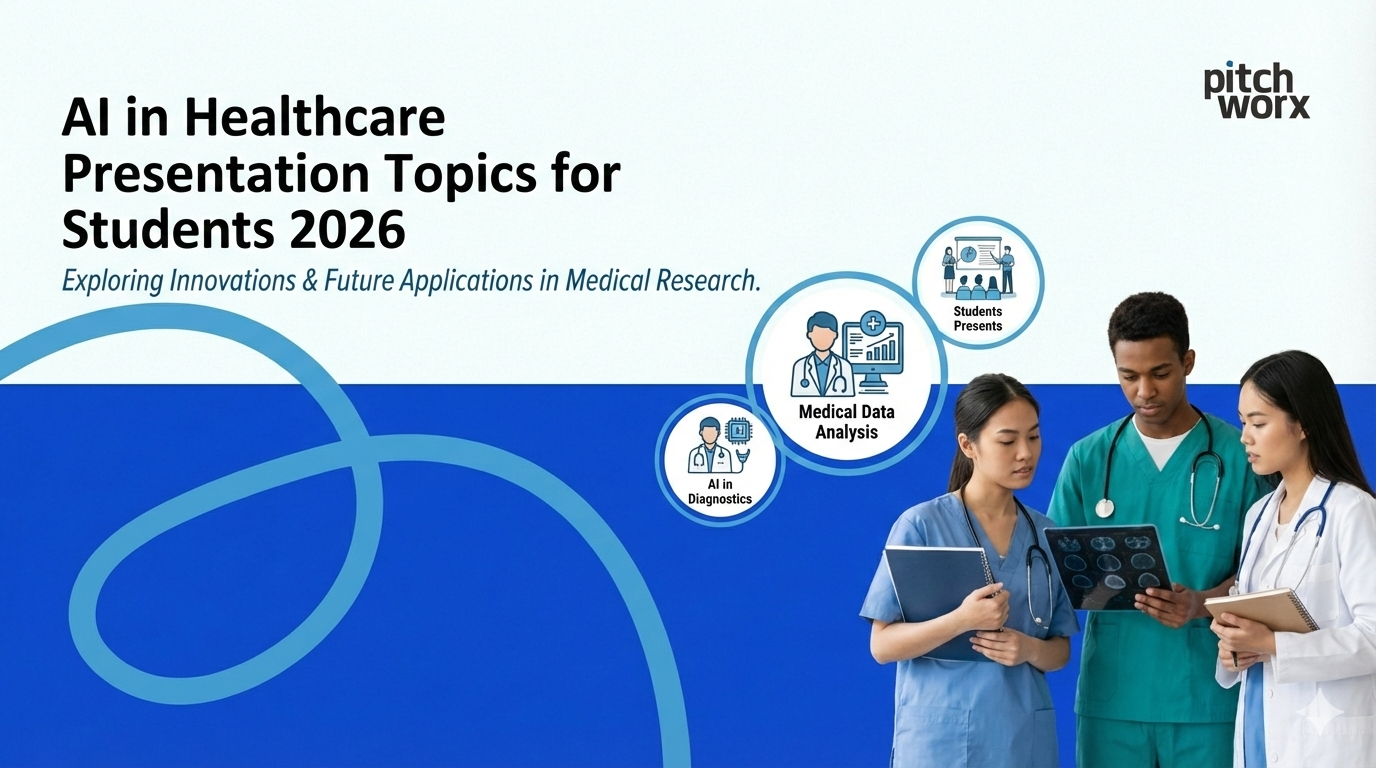 pitch worx

AI in Healthcare Presentation Topics for Students 2026

Exploring Innovations & Future Applications in Medical Research.

Students Presents

Medical Data Analysis

AI in Diagnostics